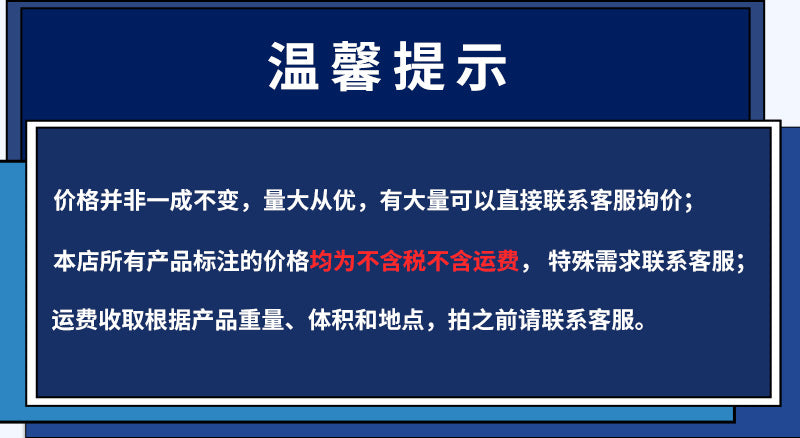 温馨提示

价格并非一成不变，量大从优，有大量可以直接联系客服询价；

本店所有产品标注的价格均为不含税不含运费， 特殊需求联系客服；

运费收取根据产品重量、体积和地点，拍之前请联系客服。